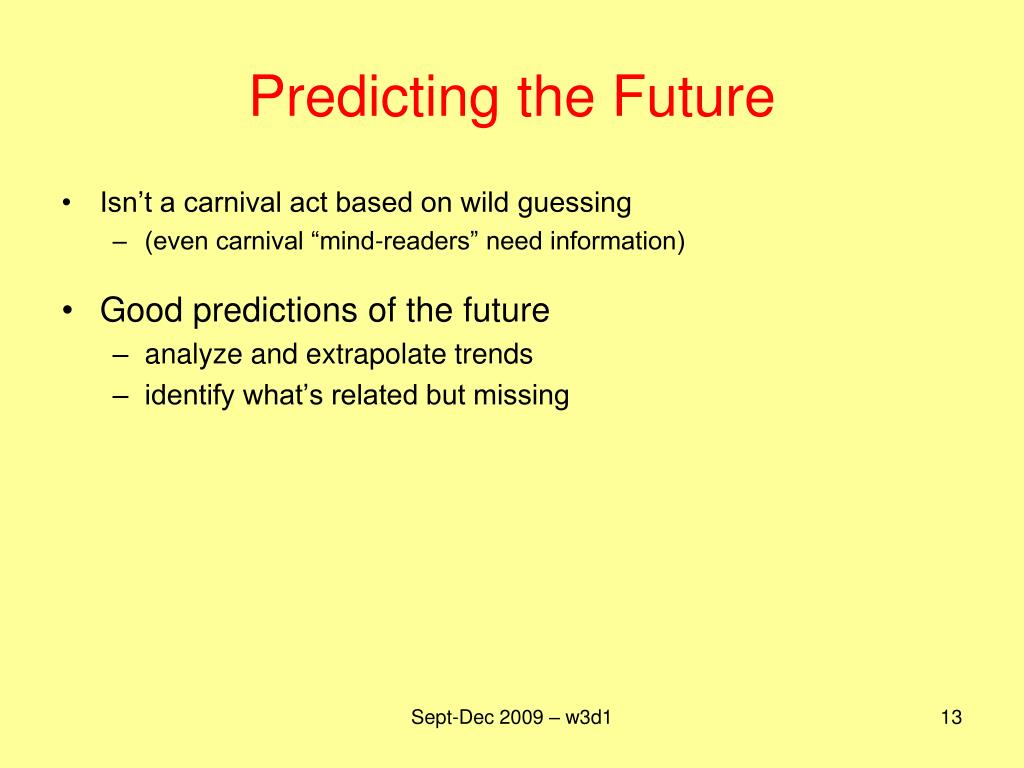 Predicting the Future

• Isn’t a carnival act based on wild guessing
– (even carnival “mind-readers” need information)

• Good predictions of the future
– analyze and extrapolate trends
– identify what’s related but missing

Sept-Dec 2009 – w3d1

13